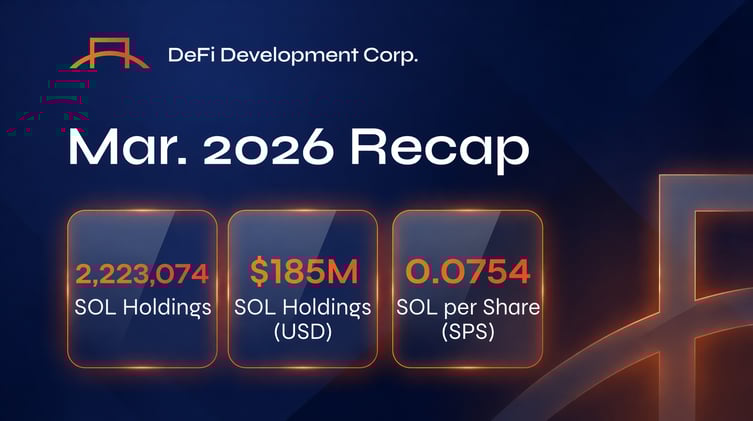 DeFi Development Corp.

Mar. 2026 Recap

2,223,074
SOL Holdings

$185M
SOL Holdings (USD)

0.0754
SOL per Share (SPS)